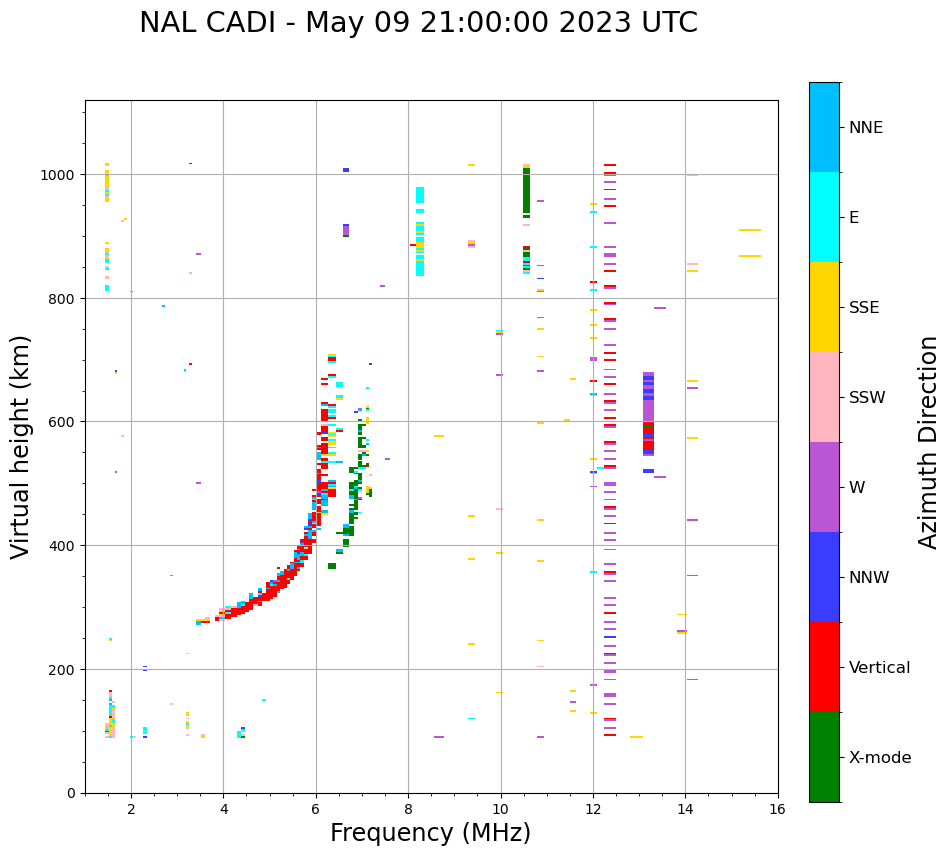 NAL CADI - May 09 21:00:00 2023 UTC

Virtual height (km)

1000
800
600
400
200
0

2
4
6
8
10
12
14
16

Frequency (MHz)

NNE
E
SSE
SSW
W
NNW
Vertical
X-mode

Azimuth Direction